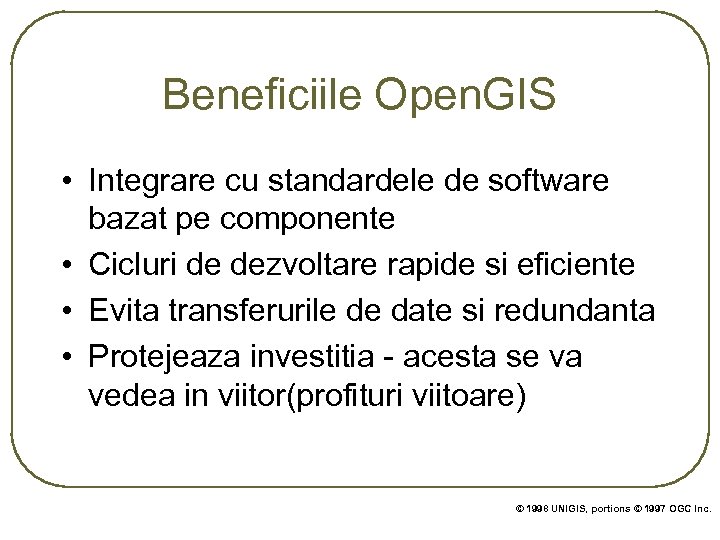 Beneficiile OpenGIS

• Integrare cu standardele de software bazat pe componente
• Cicluri de dezvoltare rapide si eficiente
• Evita transferurile de date si redundanta
• Protejeaza investitia - acesta se va vedea in viitor(profituri viitoare)

© 1998 UNIGIS, portions © 1997 OGC Inc.